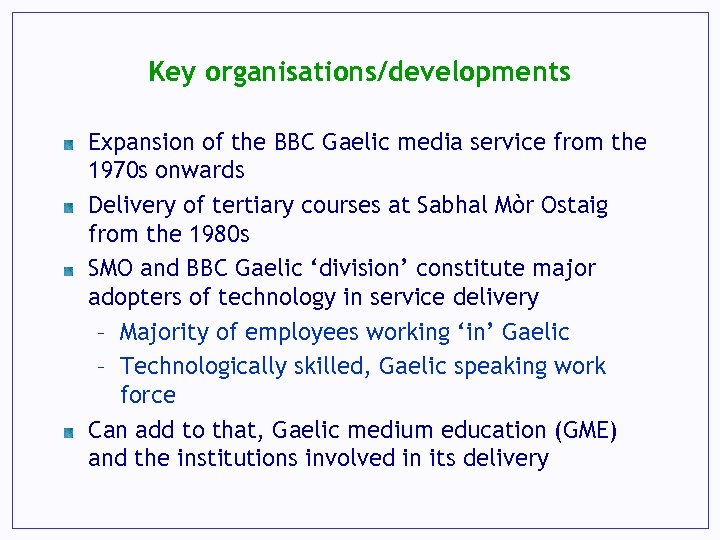 Key organisations/developments

Expansion of the BBC Gaelic media service from the 1970s onwards

Delivery of tertiary courses at Sabhal Mòr Ostaig from the 1980s

SMO and BBC Gaelic ‘division’ constitute major adopters of technology in service delivery

– Majority of employees working ‘in’ Gaelic

– Technologically skilled, Gaelic speaking work force

Can add to that, Gaelic medium education (GME) and the institutions involved in its delivery